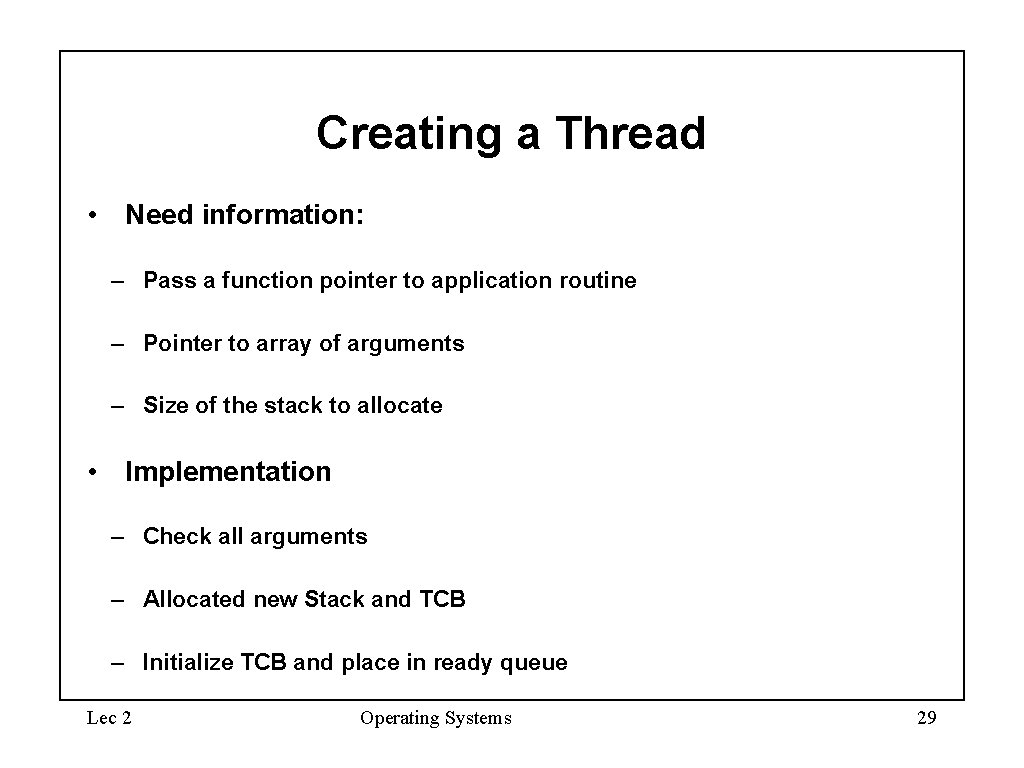 Creating a Thread

• Need information:

– Pass a function pointer to application routine

– Pointer to array of arguments

– Size of the stack to allocate

• Implementation

– Check all arguments

– Allocated new Stack and TCB

– Initialize TCB and place in ready queue

Lec 2

Operating Systems

29